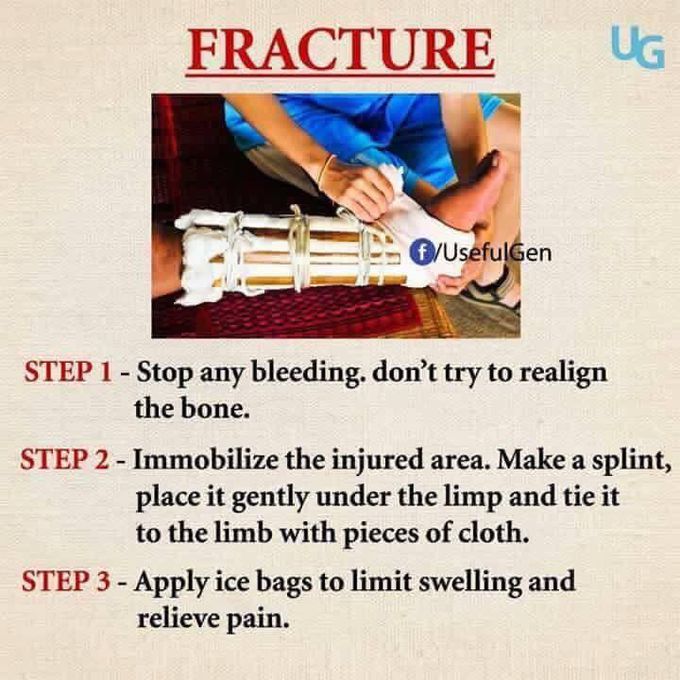 FRACTURE

UG

f/UsefulGen

STEP 1 - Stop any bleeding. don't try to realign the bone.

STEP 2 - Immobilize the injured area. Make a splint, place it gently under the limp and tie it to the limb with pieces of cloth.

STEP 3 - Apply ice bags to limit swelling and relieve pain.